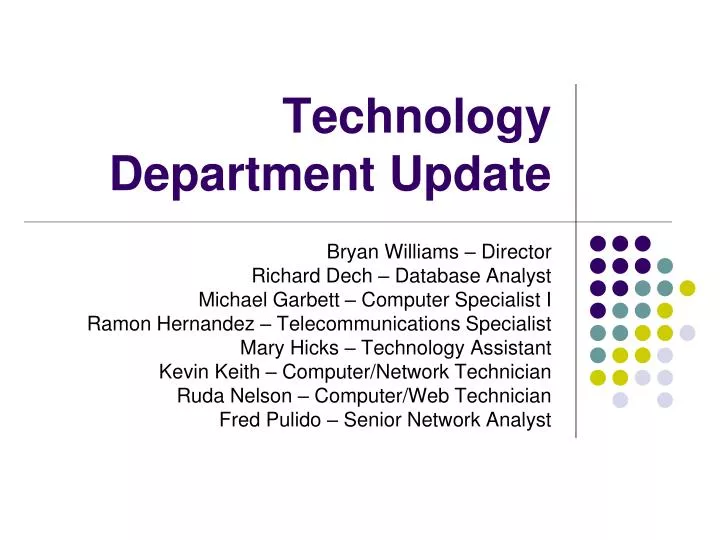 Technology Department Update

Bryan Williams – Director
Richard Dech – Database Analyst
Michael Garbett – Computer Specialist I
Ramon Hernandez – Telecommunications Specialist
Mary Hicks – Technology Assistant
Kevin Keith – Computer/Network Technician
Ruda Nelson – Computer/Web Technician
Fred Pulido – Senior Network Analyst